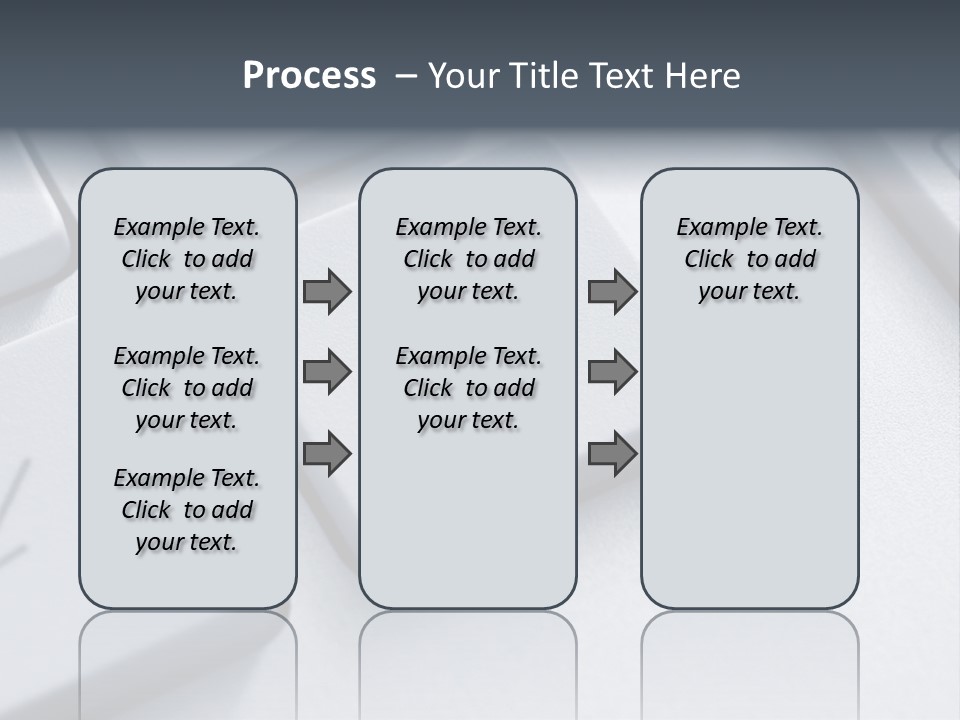 Process – Your Title Text Here

Example Text. Click to add your text.

Example Text. Click to add your text.

Example Text. Click to add your text.

Example Text. Click to add your text.

Example Text. Click to add your text.

Example Text. Click to add your text.